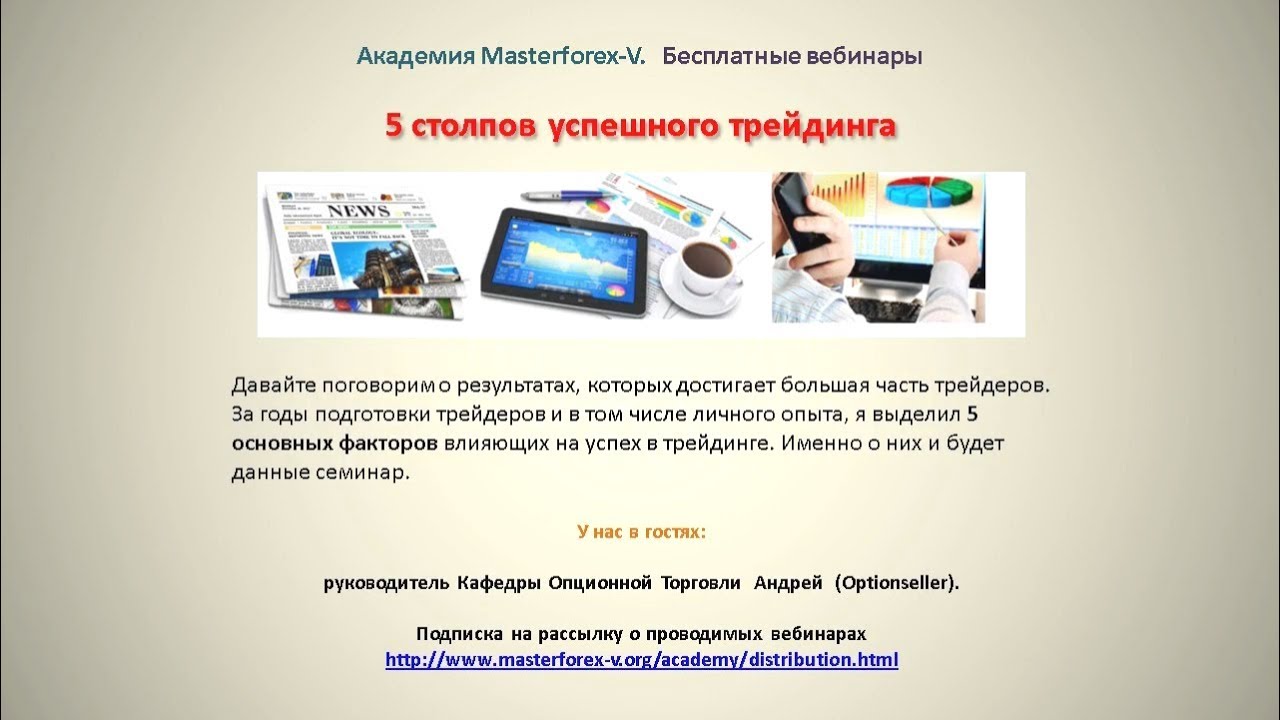 Академия Masterforex-V. Бесплатные вебинары

5 столпов успешного трейдинга

NEWS

Давайте поговорим о результатах, которых достигает большая часть трейдеров. За годы подготовки трейдеров и в том числе личного опыта, я выделил 5 основных факторов влияющих на успех в трейдинге. Именно о них и будет данные семинар.

У нас в гостях:

руководитель Кафедры Опционной Торговли Андрей (Optionseller).

Подписка на рассылку о проводимых вебинарах
http://www.masterforex-v.org/academy/distribution.html